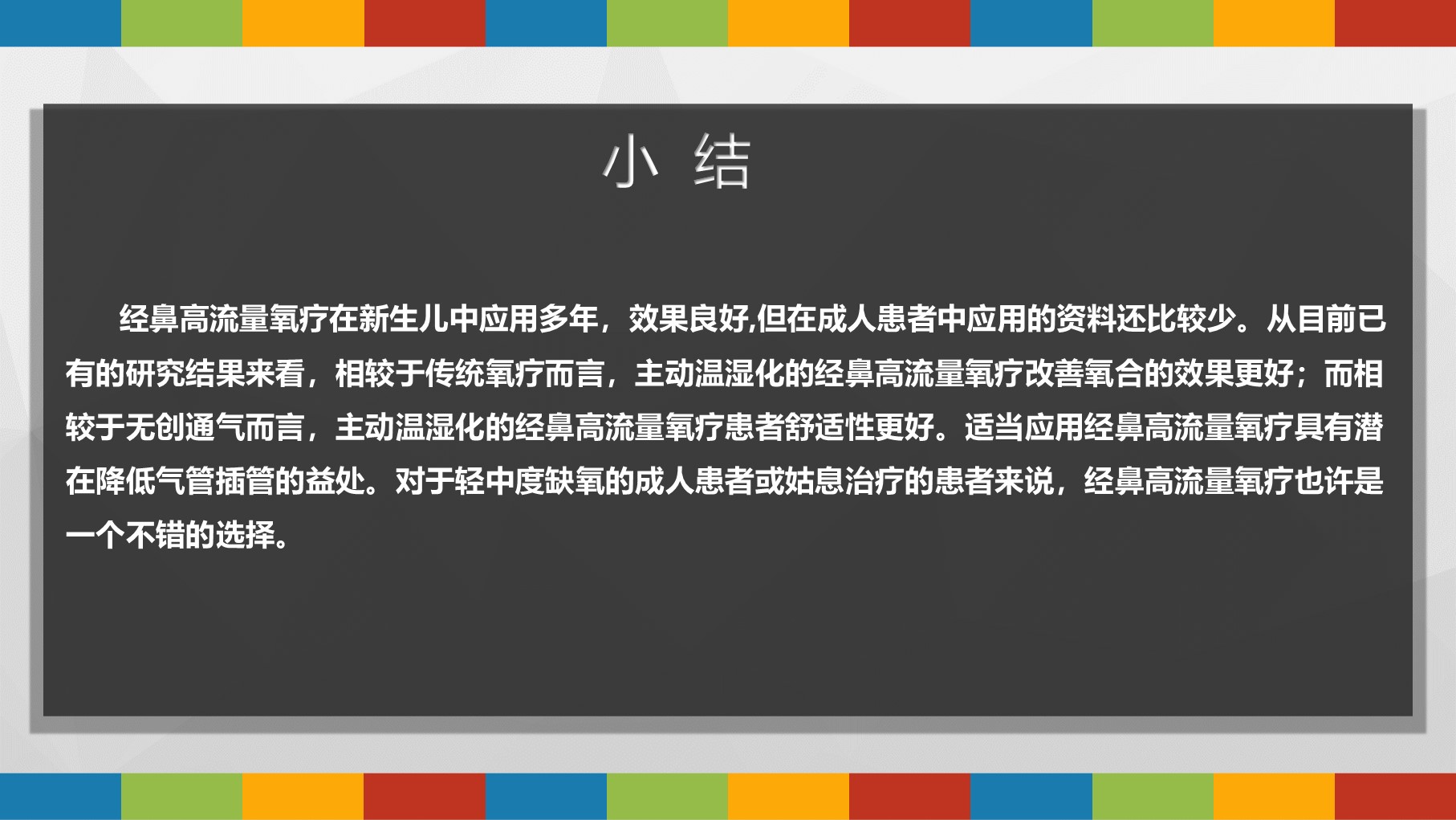 小 结

经鼻高流量氧疗在新生儿中应用多年，效果良好,但在成人患者中应用的资料还比较少。从目前已有的研究结果来看，相较于传统氧疗而言，主动温湿化的经鼻高流量氧疗改善氧合的效果更好；而相较于无创通气而言，主动温湿化的经鼻高流量氧疗患者舒适性更好。适当应用经鼻高流量氧疗具有潜在降低气管插管的益处。对于轻中度缺氧的成人患者或姑息治疗的患者来说，经鼻高流量氧疗也许是一个不错的选择。